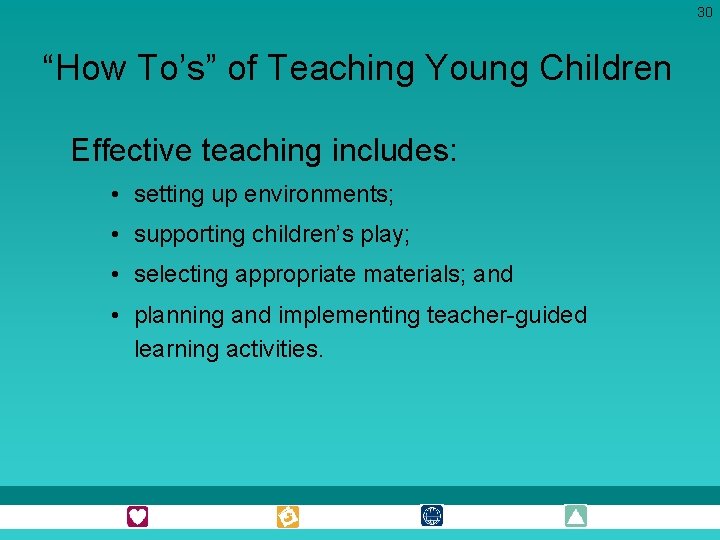 30

“How To’s” of Teaching Young Children

Effective teaching includes:

• setting up environments;
• supporting children’s play;
• selecting appropriate materials; and
• planning and implementing teacher-guided learning activities.